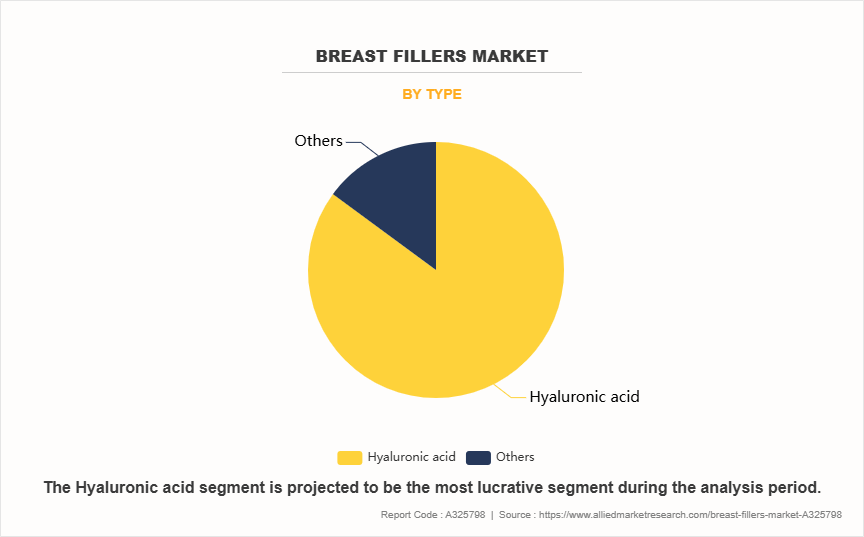 BREAST FILLERS MARKET

BY TYPE

Others

Hyaluronic acid

Hyaluronic acid  Others

The Hyaluronic acid segment is projected to be the most lucrative segment during the analysis period.

Report Code : A325798 | Source : https://www.alliedmarketresearch.com/breast-fillers-market-A325798